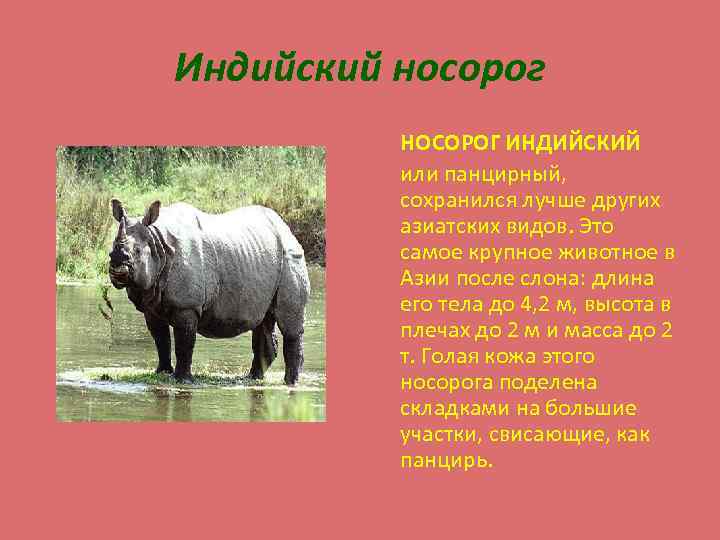 Индийский носорог

НОСОРОГ ИНДИЙСКИЙ или панцирный, сохранился лучше других азиатских видов. Это самое крупное животное в Азии после слона: длина его тела до 4,2 м, высота в плечах до 2 м и масса до 2 т. Голая кожа этого носорога поделена складками на большие участки, свисающие, как панцирь.